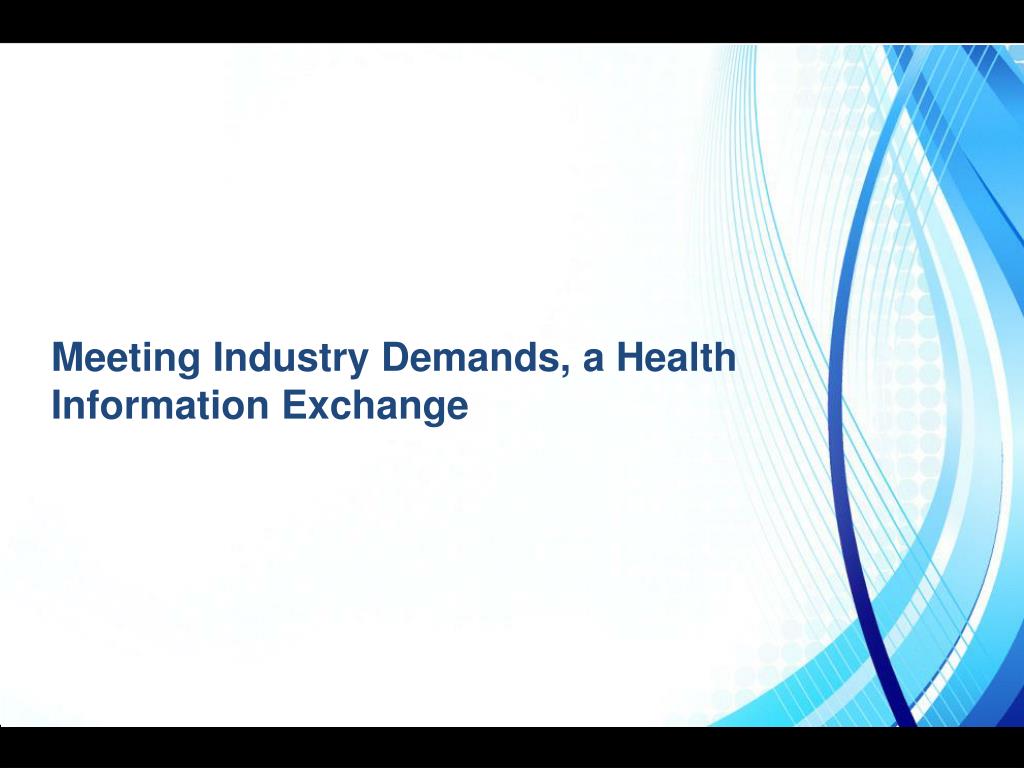 Meeting Industry Demands, a Health Information Exchange